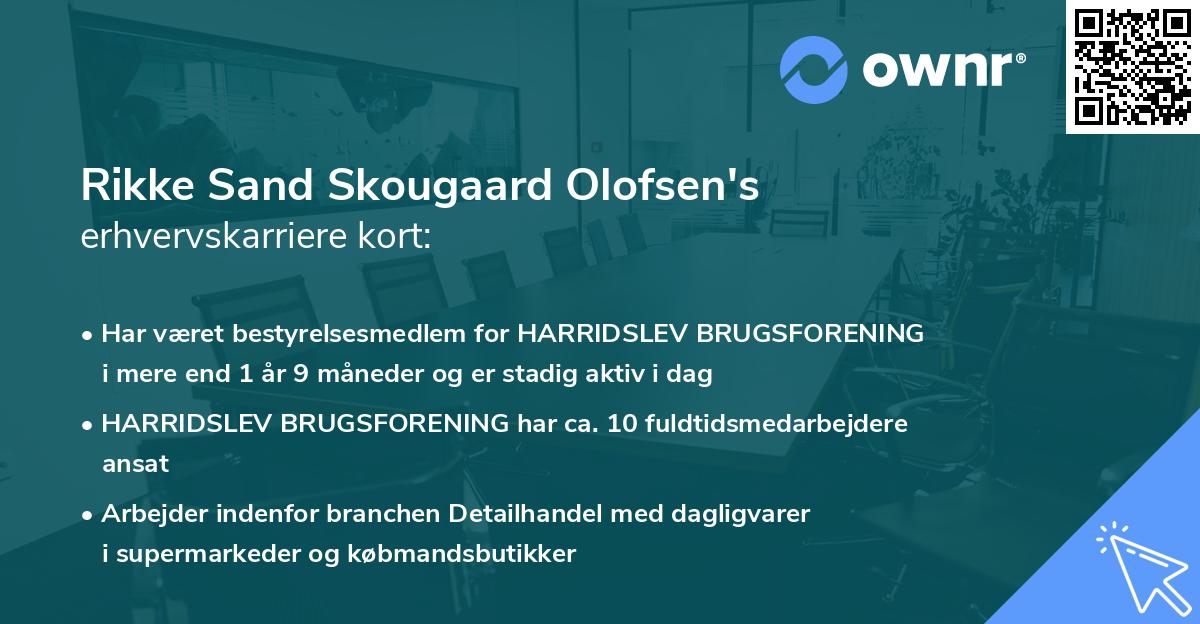 ownr®

Rikke Sand Skougaard Olofsen's
erhvervskarriere kort:

• Har været bestyrelsesmedlem for HARRIDSLEV BRUGSFORENING i mere end 1 år 9 måneder og er stadig aktiv i dag

• HARRIDSLEV BRUGSFORENING har ca. 10 fuldtidsmedarbejdere ansat

• Arbejder indenfor branchen Detailhandel med dagligvarer i supermarkeder og købmandsbutikker